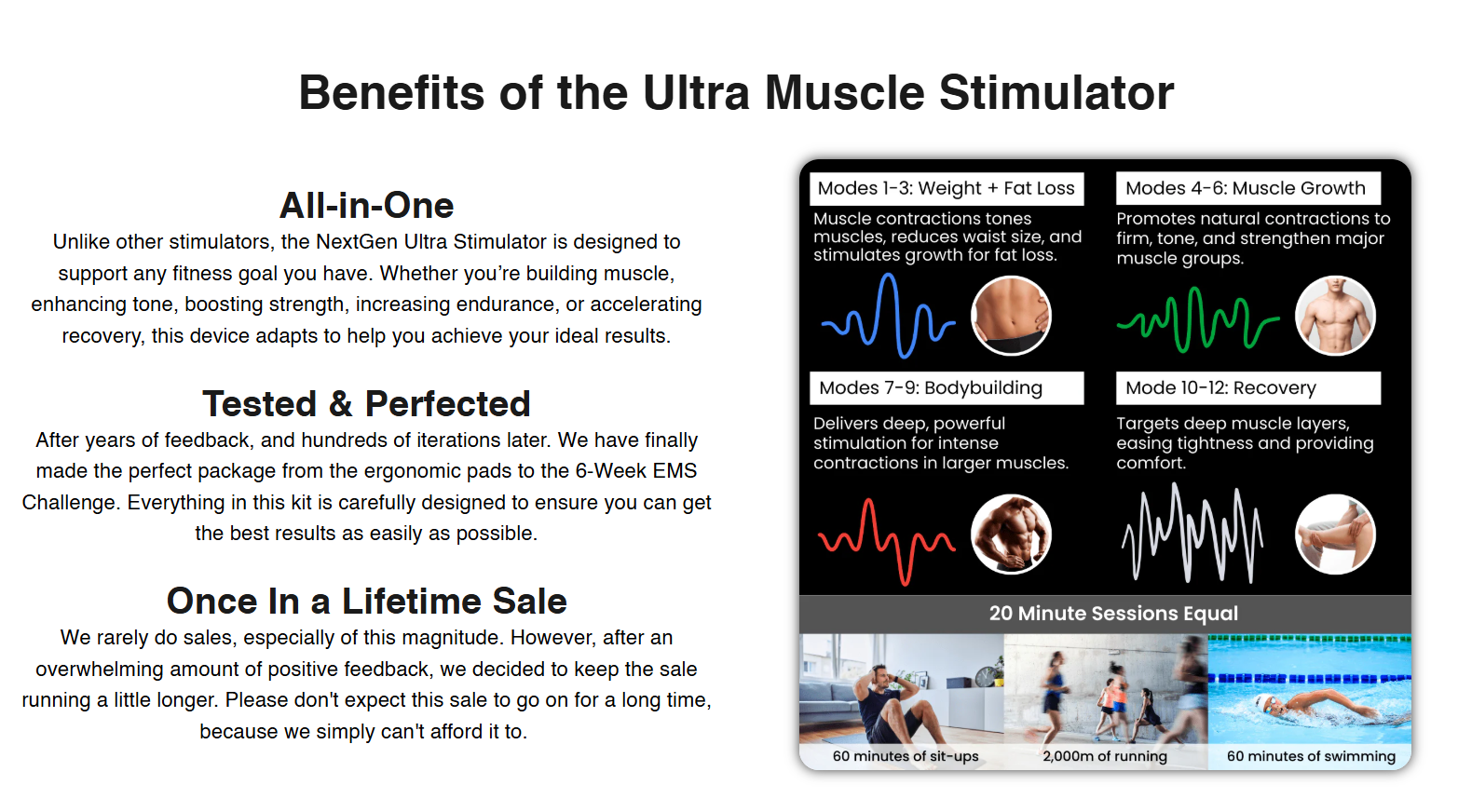 Benefits of the Ultra Muscle Stimulator

All-in-One
Unlike other stimulators, the NextGen Ultra Stimulator is designed to support any fitness goal you have. Whether you're building muscle, enhancing tone, boosting strength, increasing endurance, or accelerating recovery, this device adapts to help you achieve your ideal results.

Tested & Perfected
After years of feedback, and hundreds of iterations later. We have finally made the perfect package from the ergonomic pads to the 6-Week EMS Challenge. Everything in this kit is carefully designed to ensure you can get the best results as easily as possible.

Once In a Lifetime Sale
We rarely do sales, especially of this magnitude. However, after an overwhelming amount of positive feedback, we decided to keep the sale running a little longer. Please don't expect this sale to go on for a long time, because we simply can't afford it to.

Modes 1-3: Weight + Fat Loss
Muscle contractions tones muscles, reduces waist size, and stimulates growth for fat loss.

Modes 4-6: Muscle Growth
Promotes natural contractions to firm, tone, and strengthen major muscle groups.

Modes 7-9: Bodybuilding
Delivers deep, powerful stimulation for intense contractions in larger muscles.

Mode 10-12: Recovery
Targets deep muscle layers, easing tightness and providing comfort.

20 Minute Sessions Equal

60 minutes of sit-ups

2,000m of running

60 minutes of swimming